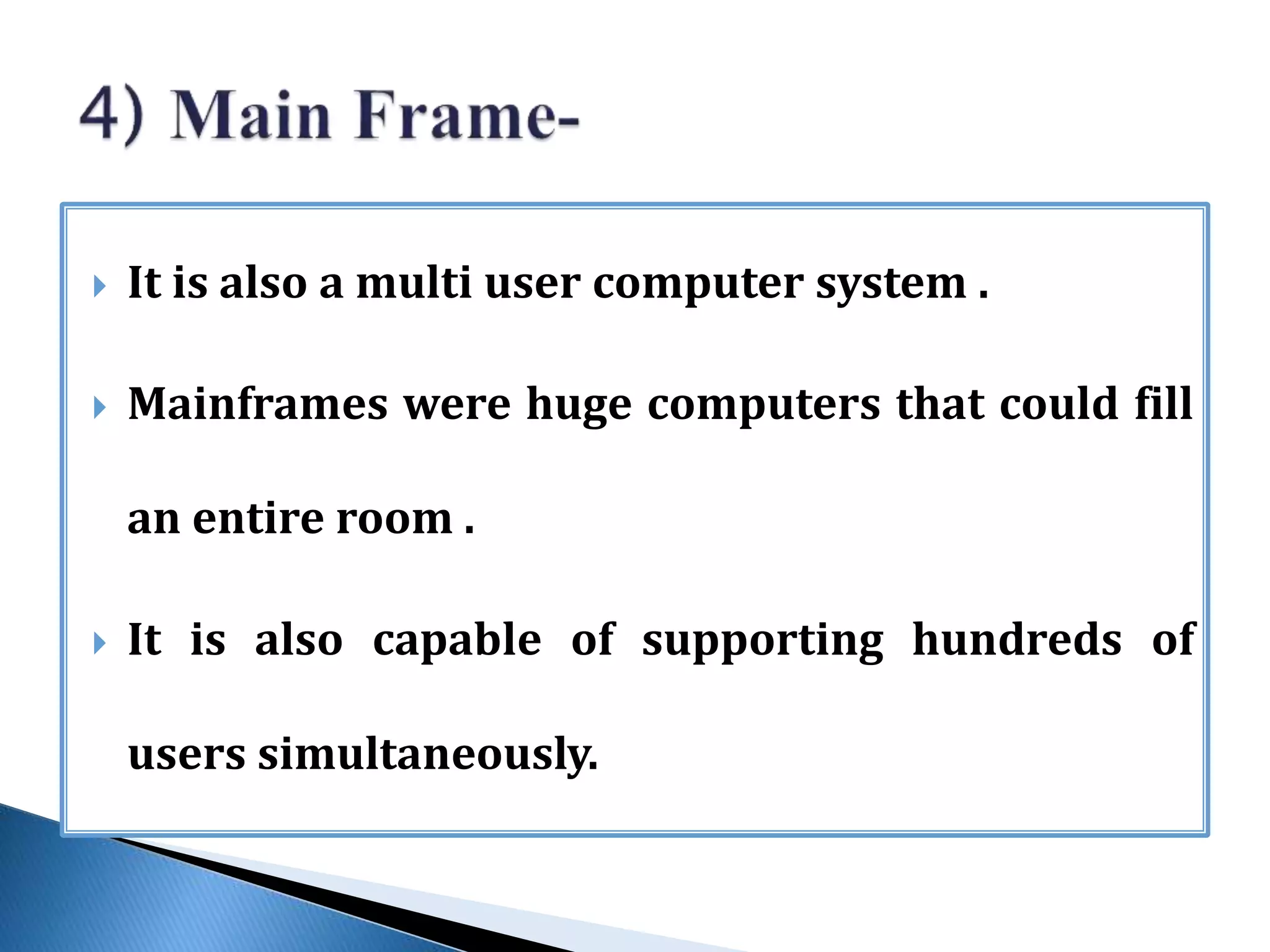 4) Main Frame-

It is also a multi user computer system .

Mainframes were huge computers that could fill an entire room .

It is also capable of supporting hundreds of users simultaneously.